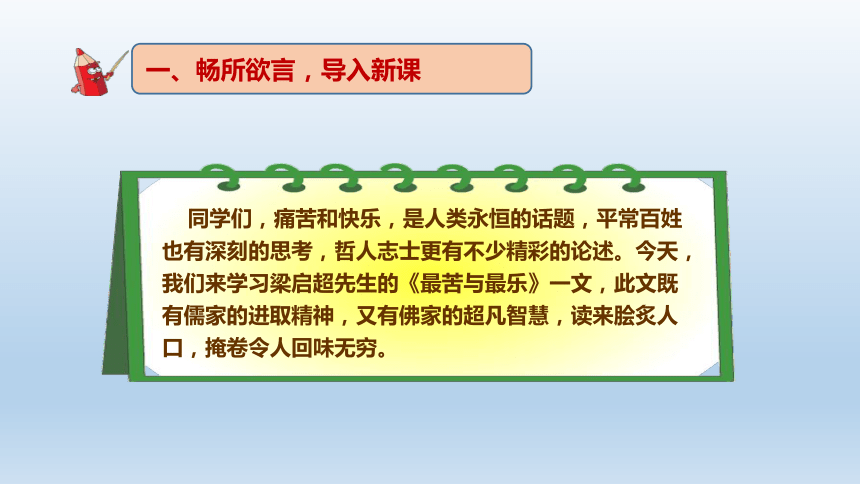 一、畅所欲言，导入新课

同学们，痛苦和快乐，是人类永恒的话题，平常百姓也有深刻的思考，哲人志士更有不少精彩的论述。今天，我们来学习梁启超先生的《最苦与最乐》一文，此文既有儒家的进取精神，又有佛家的超凡智慧，读来脍炙人口，掩卷令人回味无穷。